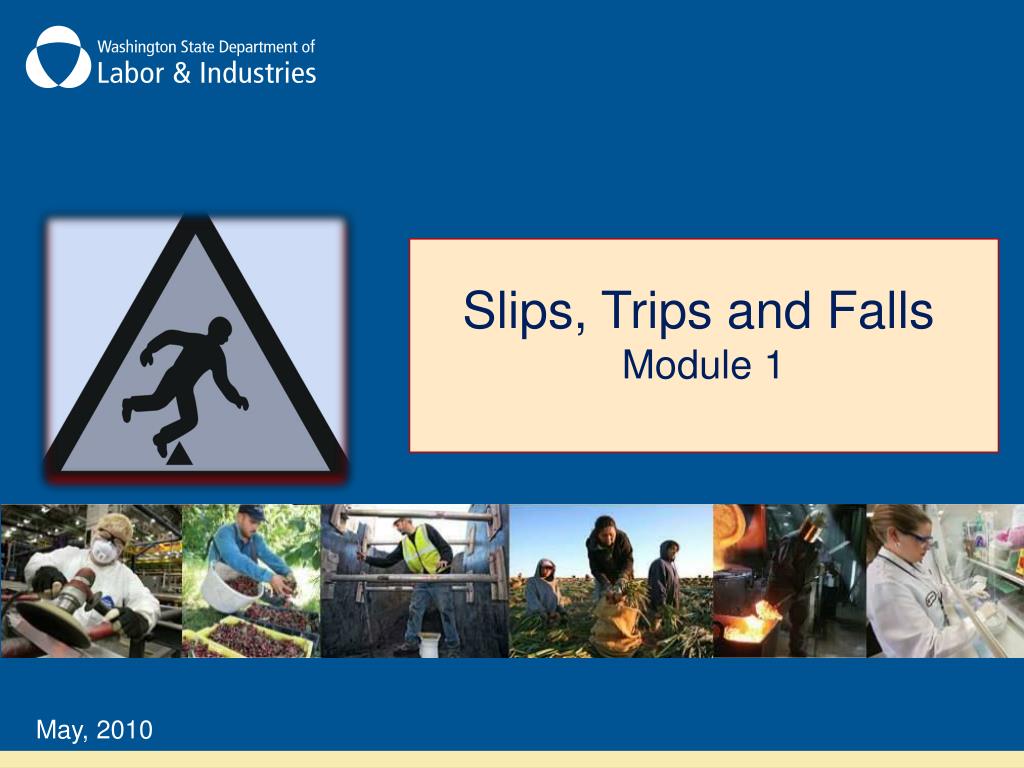 Washington State Department of
Labor & Industries

Slips, Trips and Falls
Module 1

May, 2010